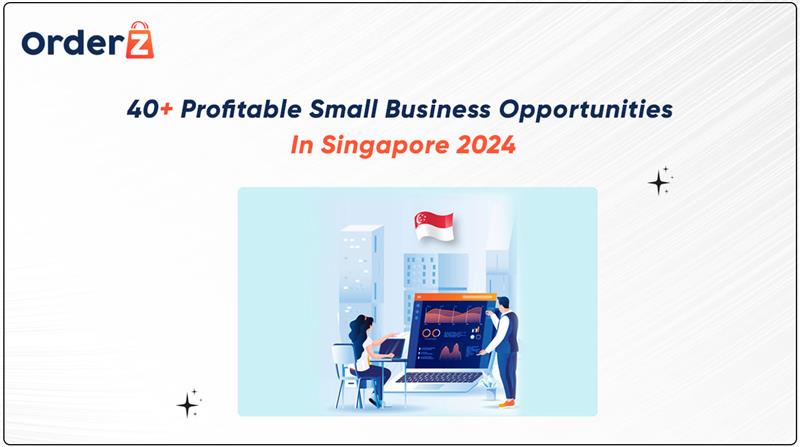 OrderZ

40+ Profitable Small Business Opportunities In Singapore 2024